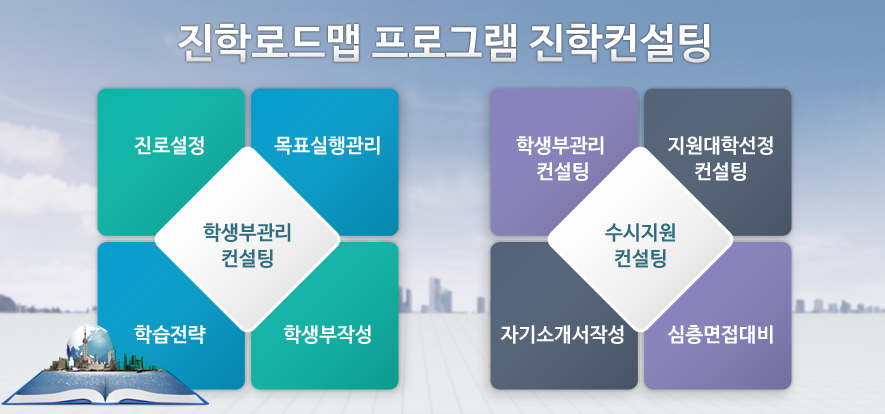 진학로드맵 프로그램 진학컨설팅

진로설정

목표실행관리

학생부관리 컨설팅

학습전략

학생부작성

학생부관리 컨설팅

지원대학선정 컨설팅

수시지원 컨설팅

자기소개서작성

심층면접대비